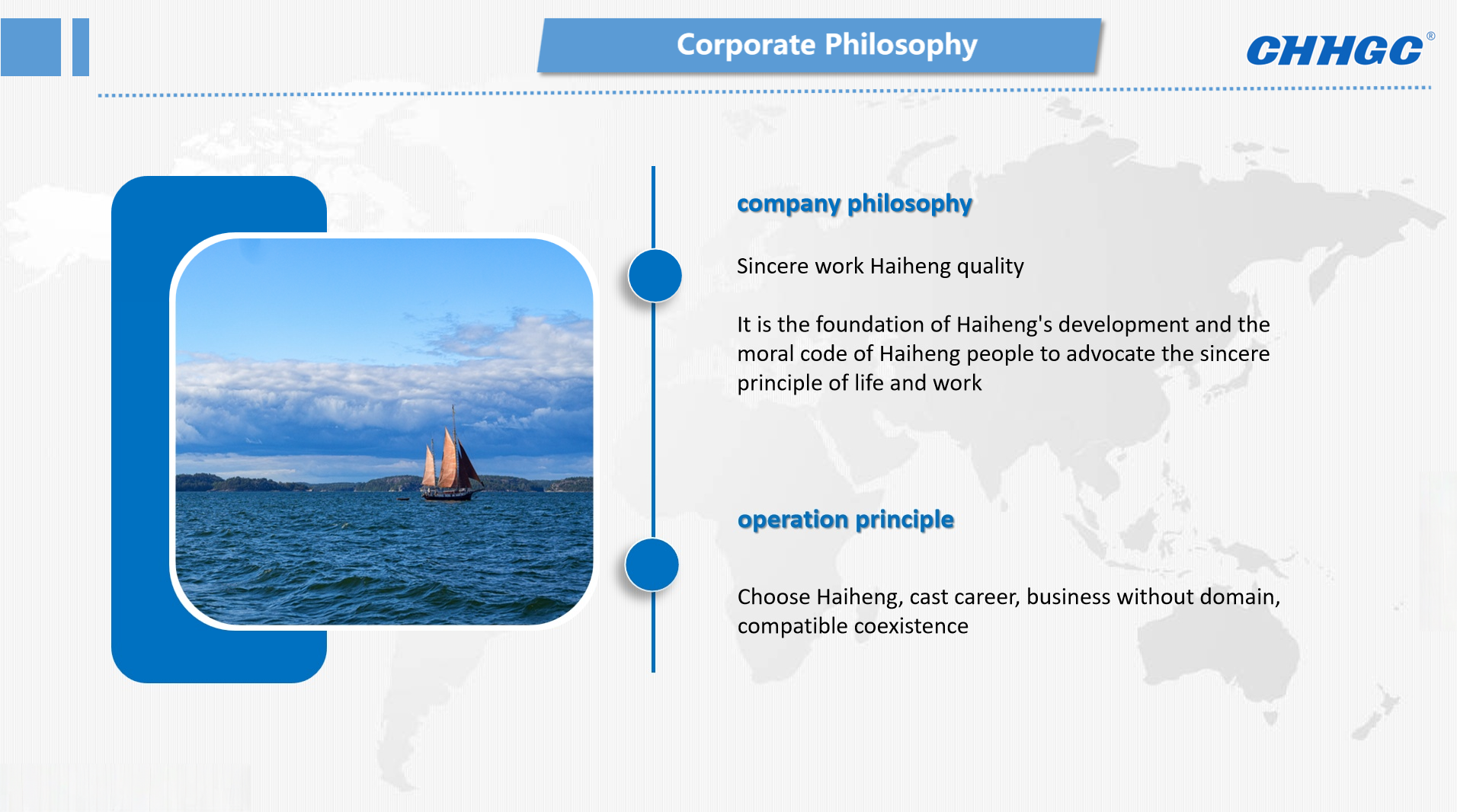 Corporate Philosophy

CHHGC®

company philosophy

Sincere work Haiheng quality

It is the foundation of Haiheng's development and the moral code of Haiheng people to advocate the sincere principle of life and work

operation principle

Choose Haiheng, cast career, business without domain, compatible coexistence